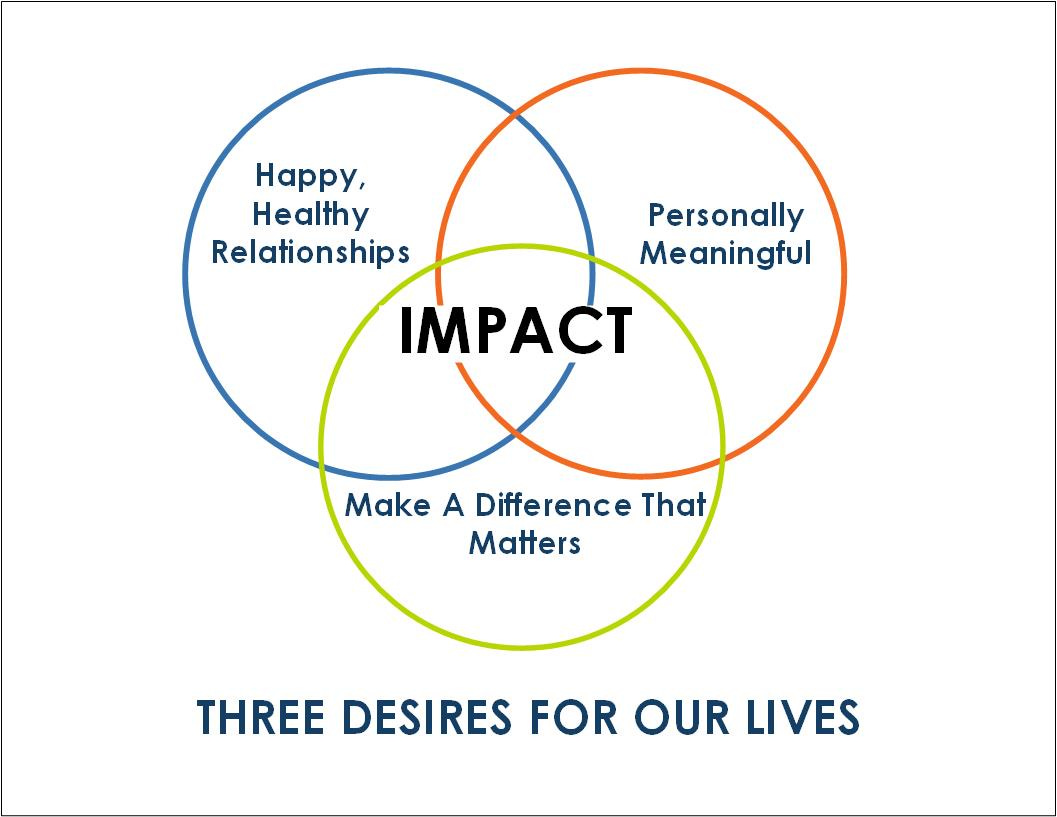 Happy, Healthy Relationships

Personally Meaningful

IMPACT

Make A Difference That Matters

THREE DESIRES FOR OUR LIVES